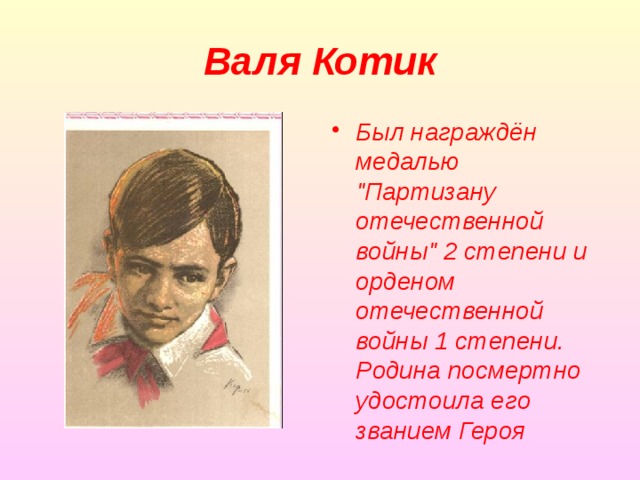 Валя Котик

• Был награждён медалью "Партизану отечественной войны" 2 степени и орденом отечественной войны 1 степени. Родина посмертно удостоила его званием Героя